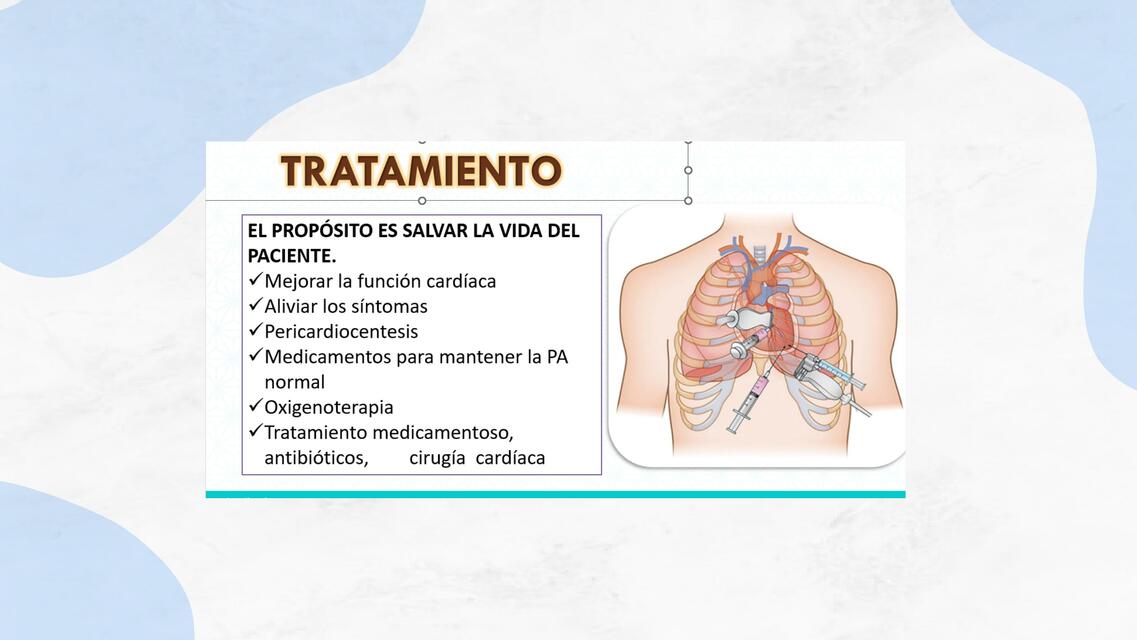 TRATAMIENTO

EL PROPÓSITO ES SALVAR LA VIDA DEL PACIENTE.
✓Mejorar la función cardíaca
✓Aliviar los síntomas
✓Pericardiocentesis
✓Medicamentos para mantener la PA normal
✓Oxigenoterapia
✓Tratamiento medicamentoso, antibióticos, cirugía cardíaca